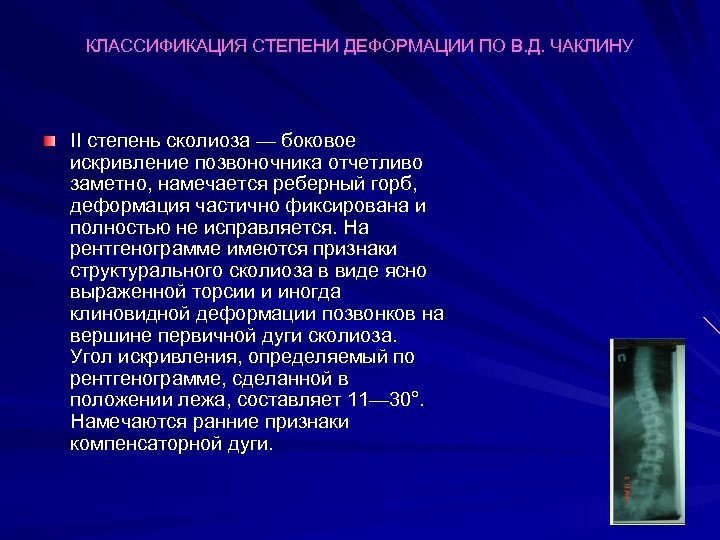 КЛАССИФИКАЦИЯ СТЕПЕНИ ДЕФОРМАЦИИ ПО В.Д. ЧАКЛИНУ

II степень сколиоза — боковое искривление позвоночника отчетливо заметно, намечается реберный горб, деформация частично фиксирована и полностью не исправляется. На рентгенограмме имеются признаки структурального сколиоза в виде ясно выраженной торсии и иногда клиновидной деформации позвонков на вершине первичной дуги сколиоза. Угол искривления, определяемый по рентгенограмме, сделанной в положении лежа, составляет 11—30°. Намечаются ранние признаки компенсаторной дуги.